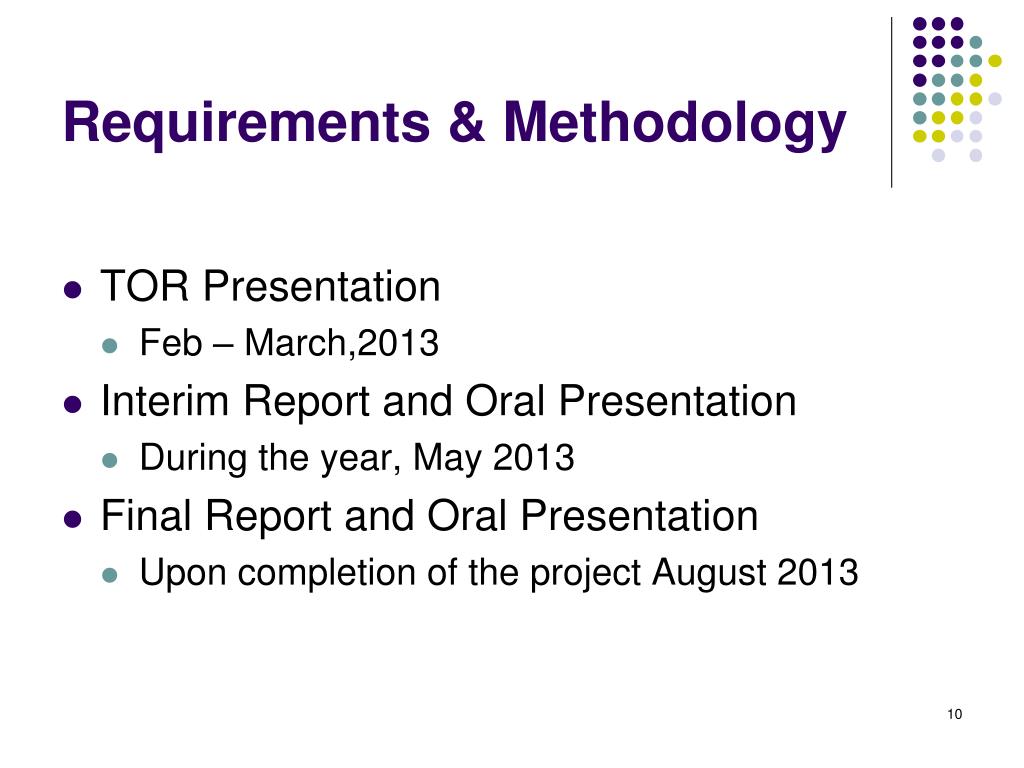 Requirements & Methodology

- TOR Presentation
  - Feb – March,2013
- Interim Report and Oral Presentation
  - During the year, May 2013
- Final Report and Oral Presentation
  - Upon completion of the project August 2013

10